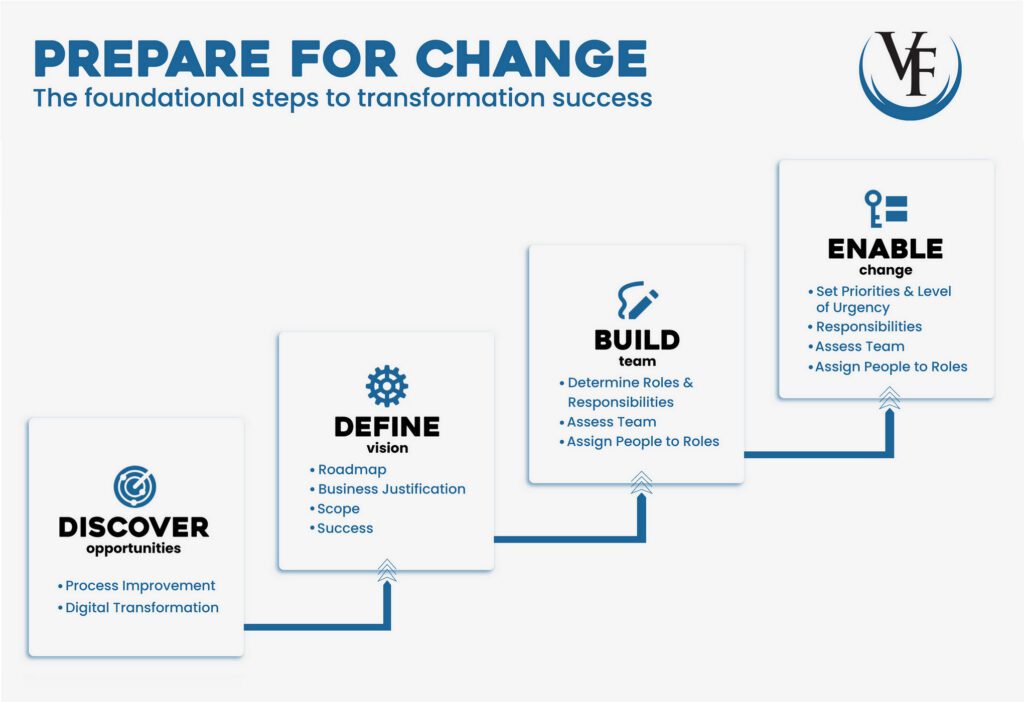 PREPARE FOR CHANGE
The foundational steps to transformation success

VF

DISCOVER
opportunities
• Process Improvement
• Digital Transformation

DEFINE
vision
• Roadmap
• Business Justification
• Scope
• Success

BUILD
team
• Determine Roles & Responsibilities
• Assess Team
• Assign People to Roles

ENABLE
change
• Set Priorities & Level of Urgency
• Responsibilities
• Assess Team
• Assign People to Roles